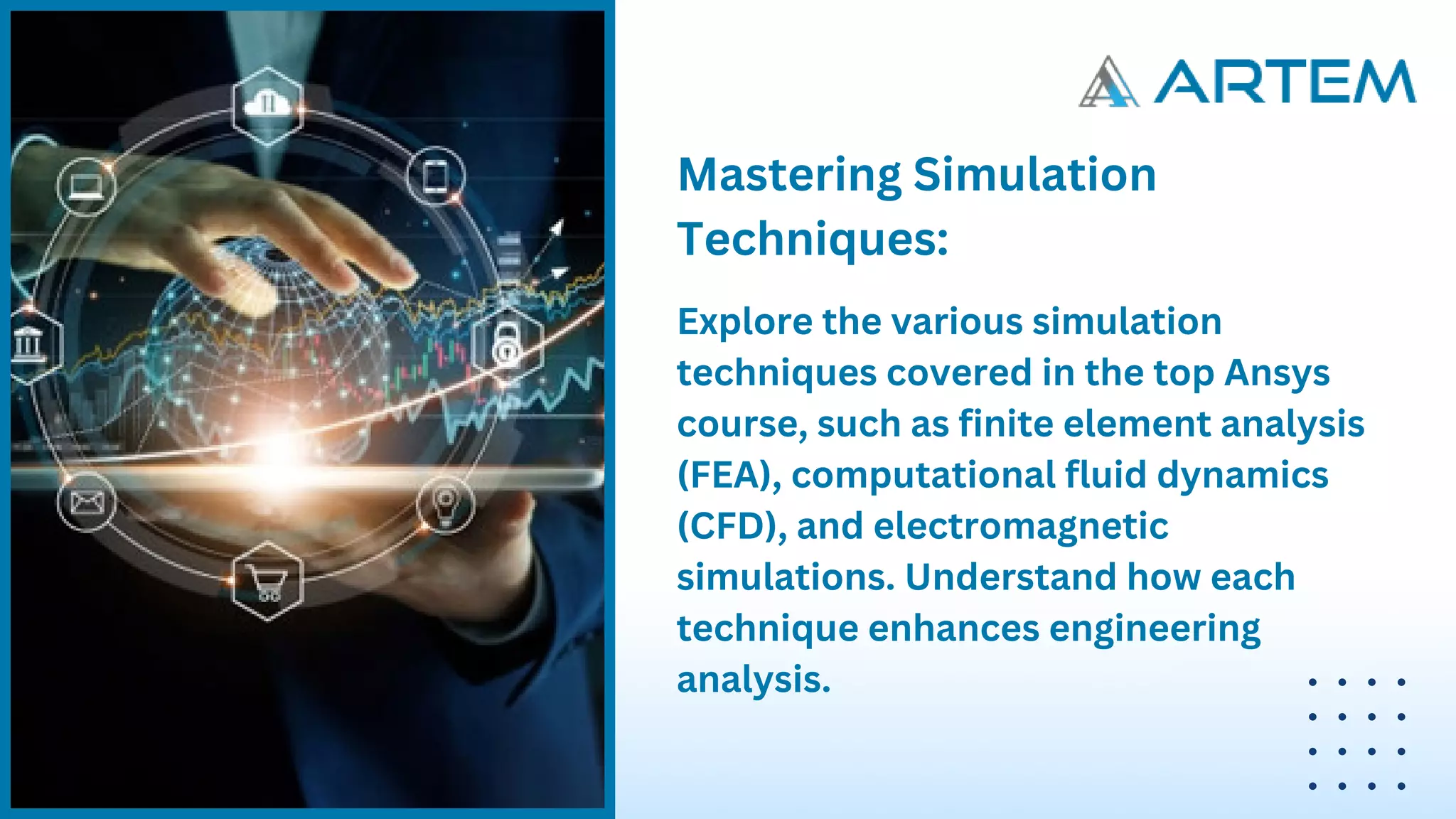 ARTEM

Mastering Simulation Techniques:

Explore the various simulation techniques covered in the top Ansys course, such as finite element analysis (FEA), computational fluid dynamics (CFD), and electromagnetic simulations. Understand how each technique enhances engineering analysis.